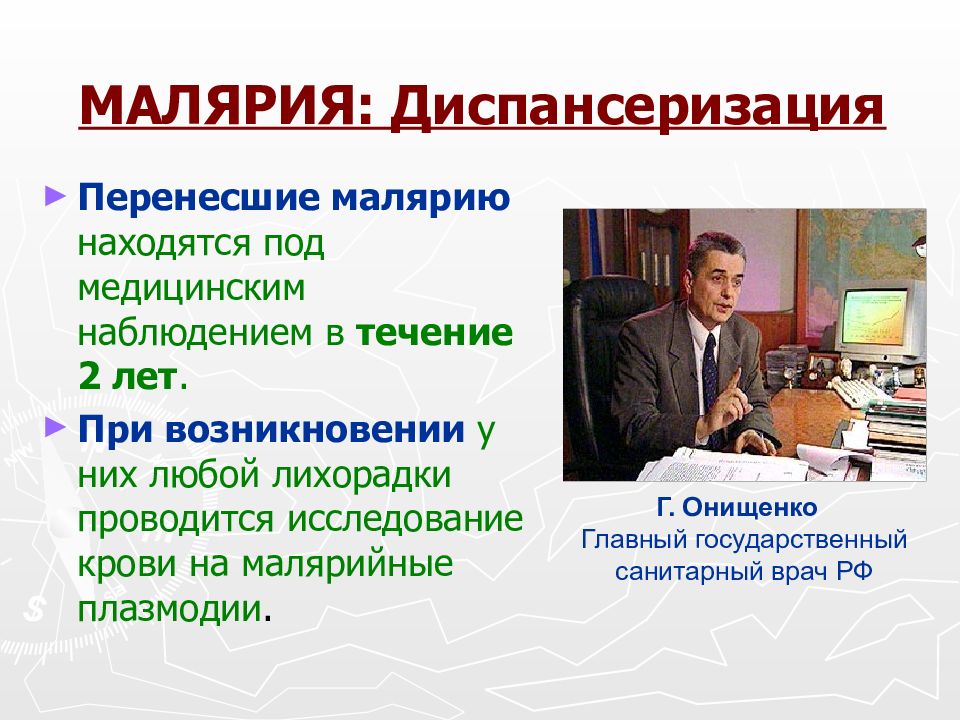 МАЛЯРИЯ: Диспансеризация

► Перенесшие малярию находятся под медицинским наблюдением в течение 2 лет.

► При возникновении у них любой лихорадки проводится исследование крови на малярийные плазмодии.

Г. Онищенко
Главный государственный санитарный врач РФ